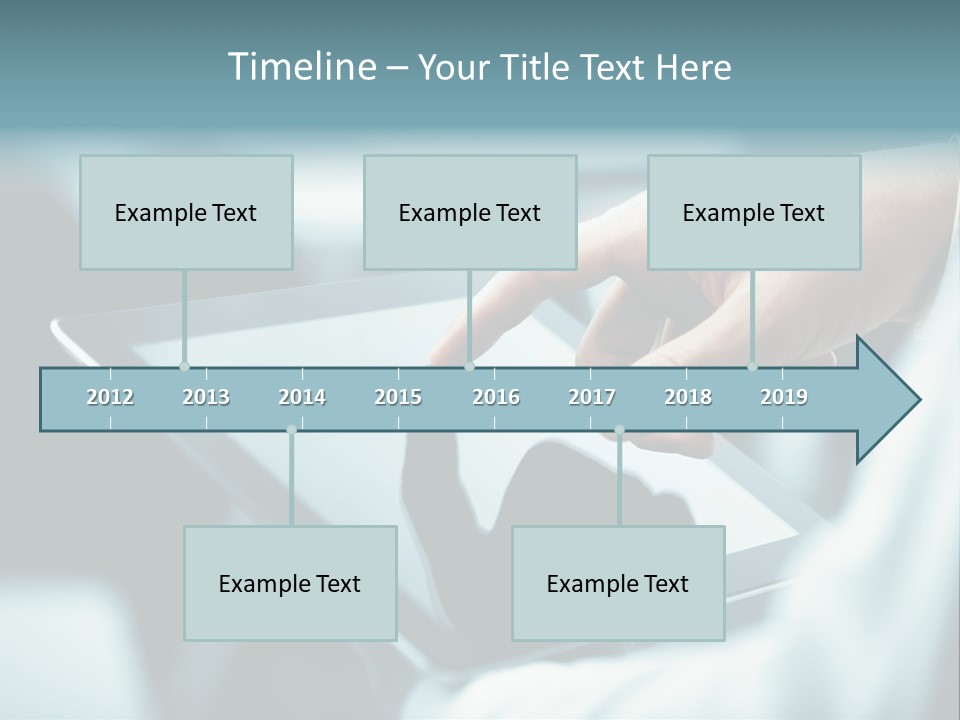 Timeline – Your Title Text Here

Example Text

Example Text

Example Text

2012 2013 2014 2015 2016 2017 2018 2019

Example Text

Example Text